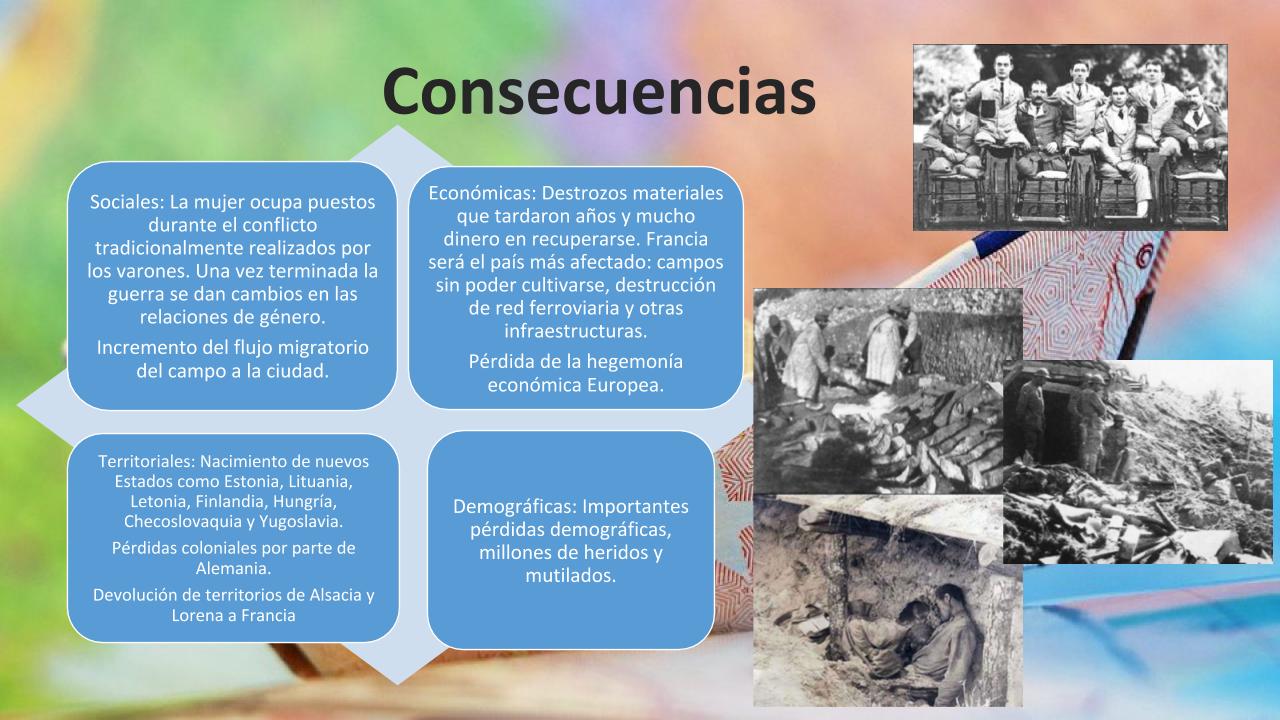 Consecuencias

Sociales: La mujer ocupa puestos durante el conflicto tradicionalmente realizados por los varones. Una vez terminada la guerra se dan cambios en las relaciones de género.

Incremento del flujo migratorio del campo a la ciudad.

Económicas: Destrozos materiales que tardaron años y mucho dinero en recuperarse. Francia será el país más afectado: campos sin poder cultivarse, destrucción de red ferroviaria y otras infraestructuras.

Pérdida de la hegemonía económica Europea.

Territoriales: Nacimiento de nuevos Estados como Estonia, Lituania, Letonia, Finlandia, Hungría, Checoslovaquia y Yugoslavia.

Pérdidas coloniales por parte de Alemania.

Devolución de territorios de Alsacia y Lorena a Francia

Demográficas: Importantes pérdidas demográficas, millones de heridos y mutilados.